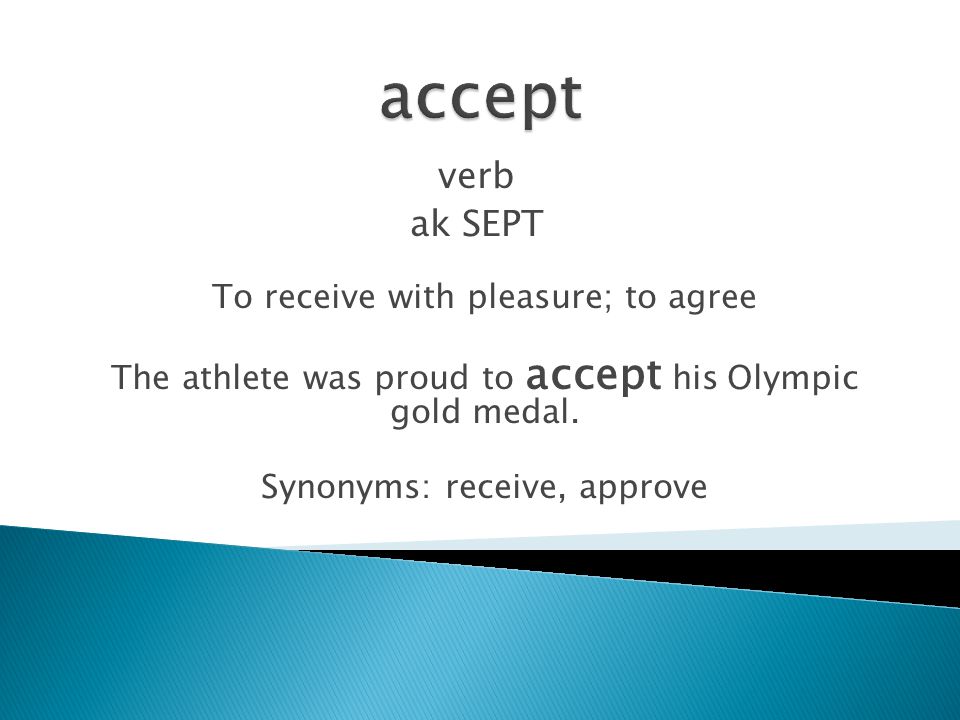 accept

verb
ak SEPT

To receive with pleasure; to agree

The athlete was proud to accept his Olympic gold medal.

Synonyms: receive, approve